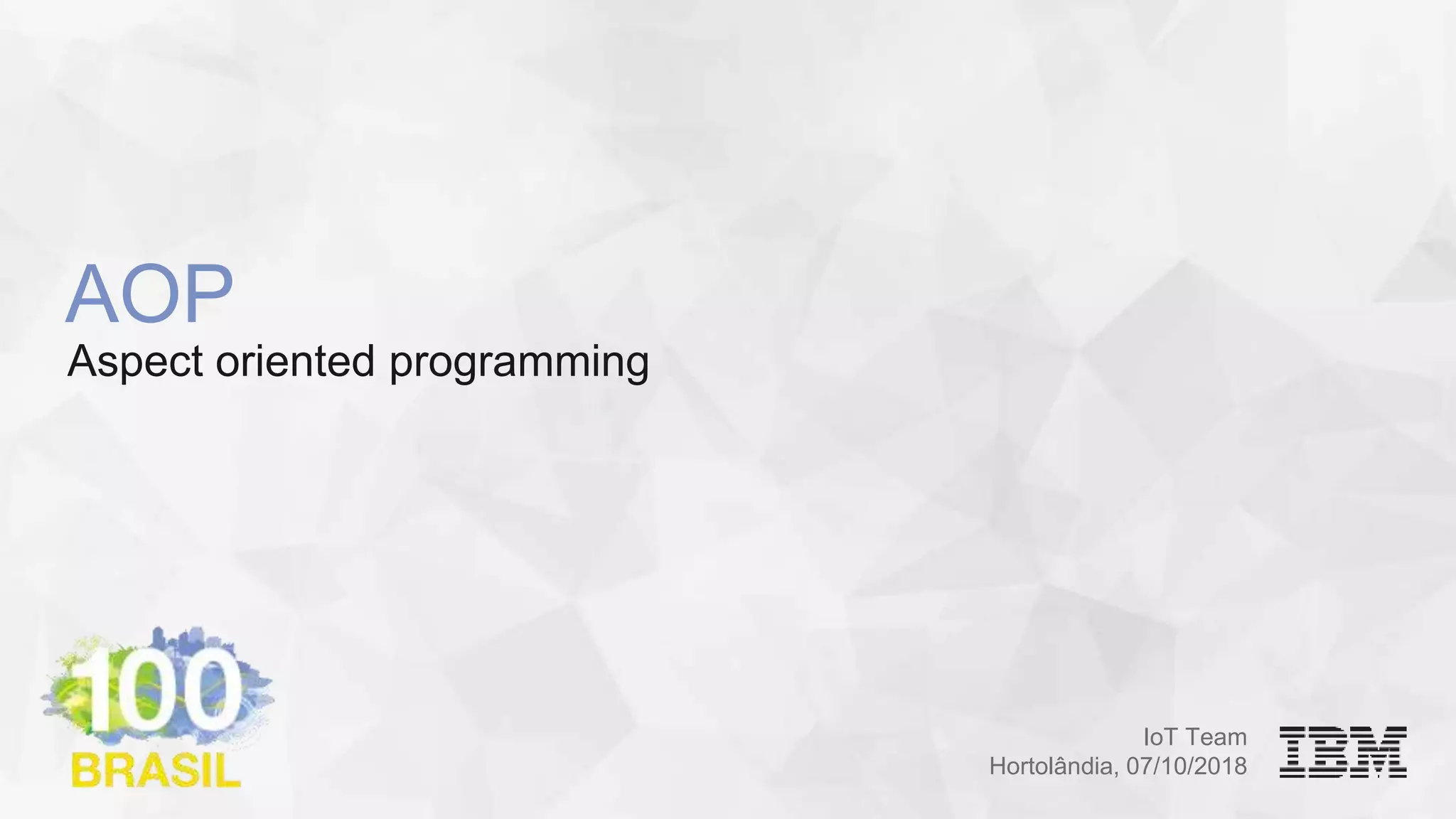 AOP
Aspect oriented programming

100
BRASIL

IoT Team
Hortolândia, 07/10/2018

IBM